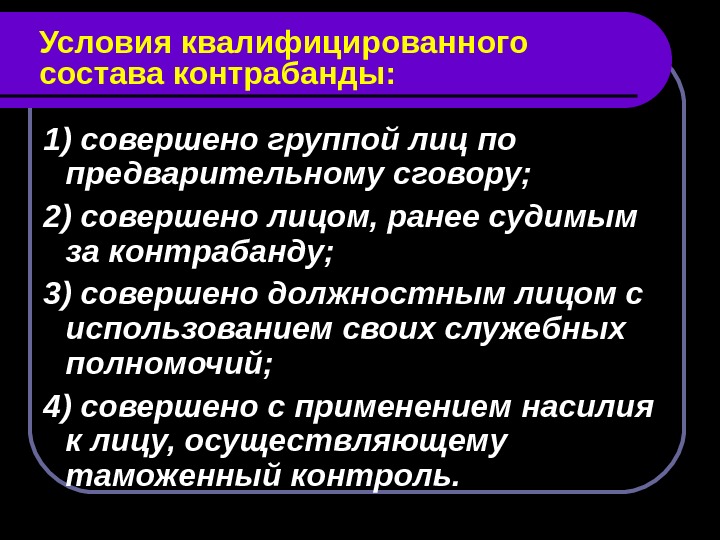 Условия квалифицированного состава контрабанды:

1) совершено группой лиц по предварительному сговору;

2) совершено лицом, ранее судимым за контрабанду;

3) совершено должностным лицом с использованием своих служебных полномочий;

4) совершено с применением насилия к лицу, осуществляющему таможенный контроль.